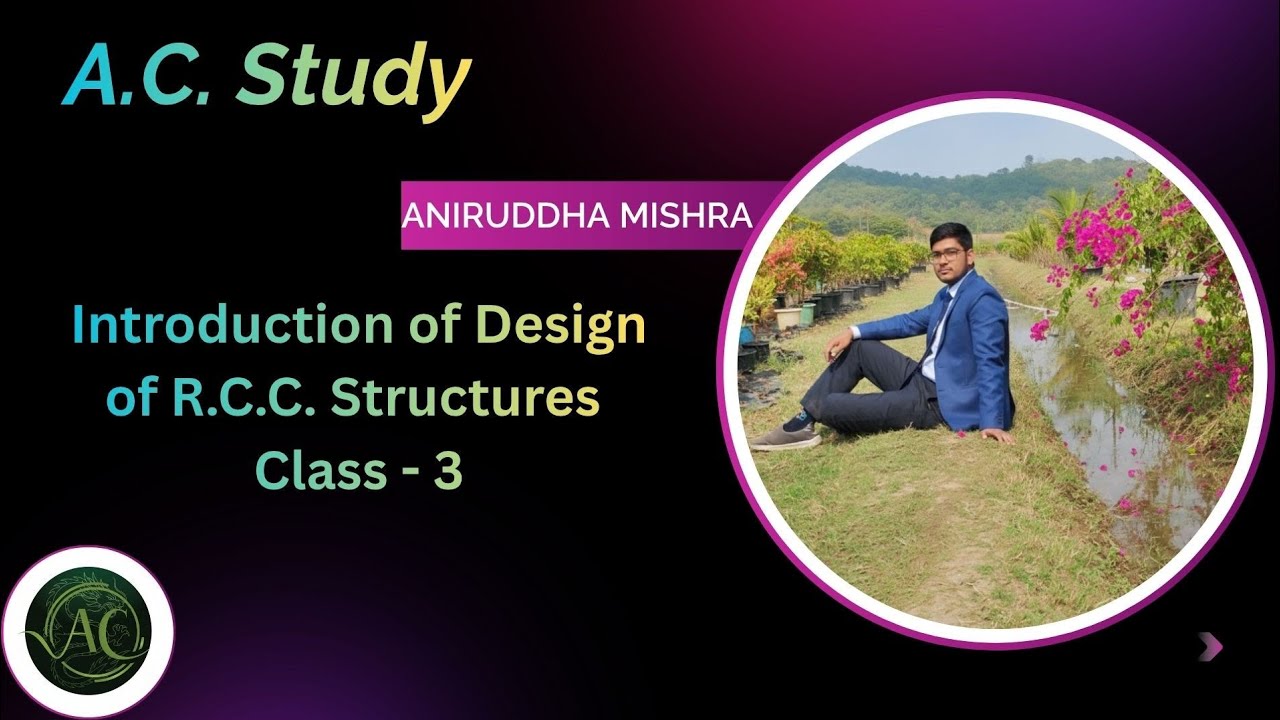 A.C. Study

ANIRUDDHA MISHRA

Introduction of Design of R.C.C. Structures
Class - 3

AC